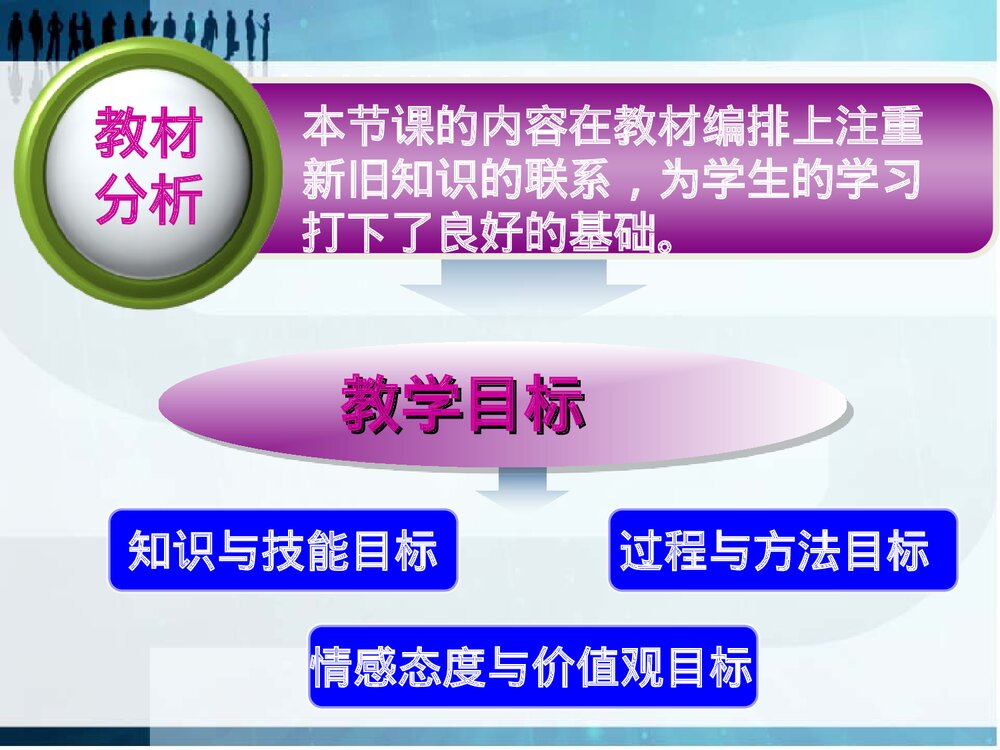 教材分析

本节课的内容在教材编排上注重新旧知识的联系，为学生的学习打下了良好的基础。

教学目标

知识与技能目标

过程与方法目标

情感态度与价值观目标